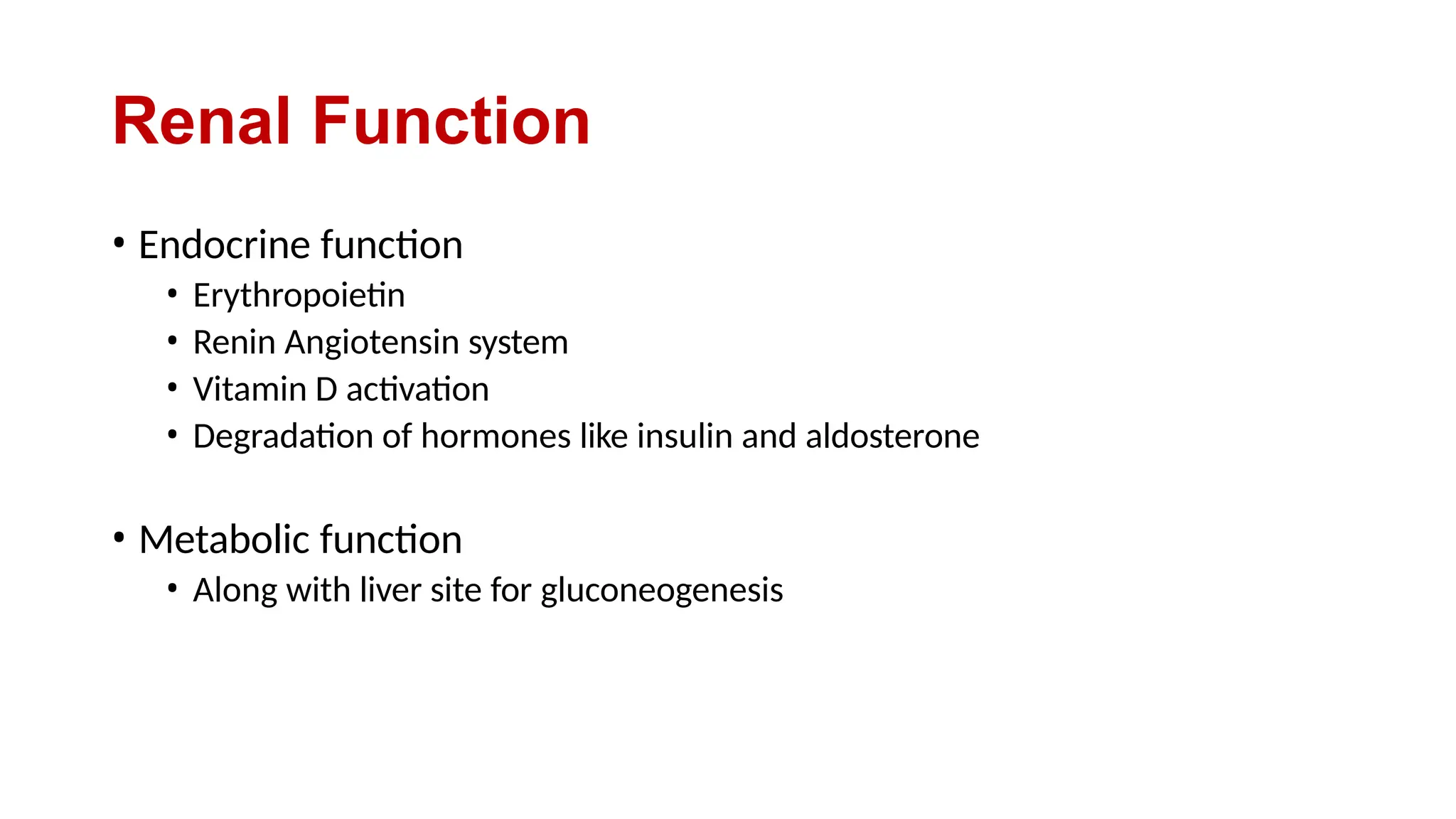 Renal Function

• Endocrine function
  • Erythropoietin
  • Renin Angiotensin system
  • Vitamin D activation
  • Degradation of hormones like insulin and aldosterone

• Metabolic function
  • Along with liver site for gluconeogenesis